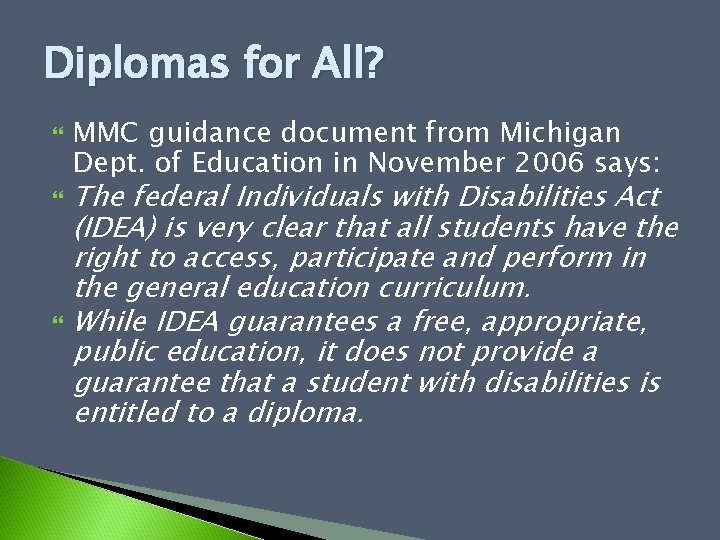 Diplomas for All?

MMC guidance document from Michigan Dept. of Education in November 2006 says:

The federal Individuals with Disabilities Act (IDEA) is very clear that all students have the right to access, participate and perform in the general education curriculum.

While IDEA guarantees a free, appropriate, public education, it does not provide a guarantee that a student with disabilities is entitled to a diploma.